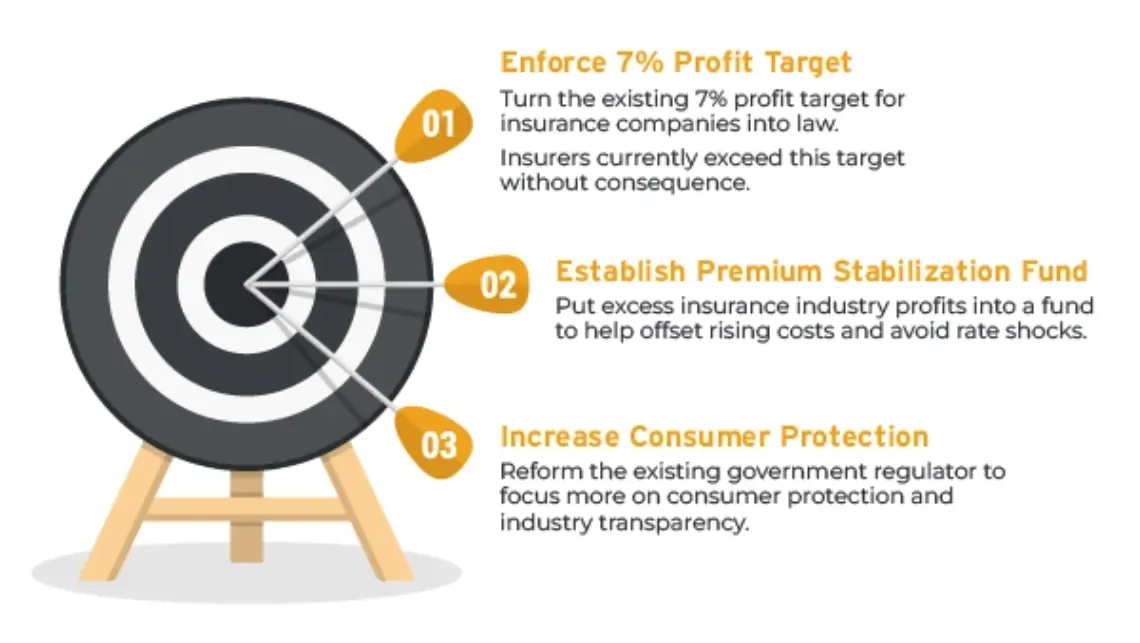 01

Enforce 7% Profit Target

Turn the existing 7% profit target for insurance companies into law.

Insurers currently exceed this target without consequence.

02

Establish Premium Stabilization Fund

Put excess insurance industry profits into a fund to help offset rising costs and avoid rate shocks.

03

Increase Consumer Protection

Reform the existing government regulator to focus more on consumer protection and industry transparency.